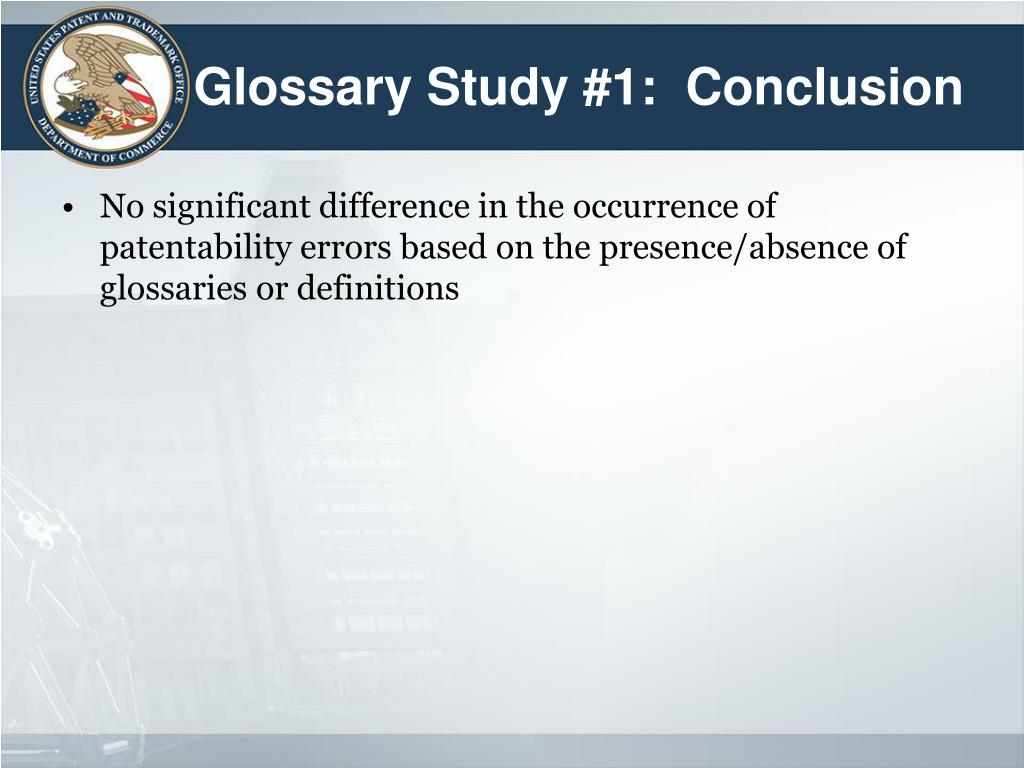 UNITED STATES PATENT AND TRADEMARK OFFICE
DEPARTMENT OF COMMERCE

Glossary Study #1: Conclusion

• No significant difference in the occurrence of patentability errors based on the presence/absence of glossaries or definitions